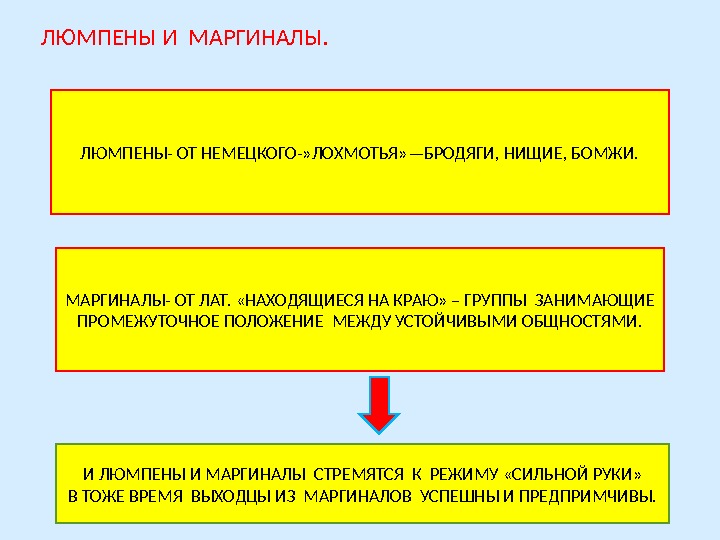 ЛЮМПЕНЫ И МАРГИНАЛЫ.

ЛЮМПЕНЫ- ОТ НЕМЕЦКОГО-»ЛОХМОТЬЯ» —БРОДЯГИ, НИЩИЕ, БОМЖИ.

МАРГИНАЛЫ- ОТ ЛАТ. «НАХОДЯЩИЕСЯ НА КРАЮ» – ГРУППЫ ЗАНИМАЮЩИЕ ПРОМЕЖУТОЧНОЕ ПОЛОЖЕНИЕ МЕЖДУ УСТОЙЧИВЫМИ ОБЩНОСТЯМИ.

И ЛЮМПЕНЫ И МАРГИНАЛЫ СТРЕМЯТСЯ К РЕЖИМУ «СИЛЬНОЙ РУКИ»
В ТОЖЕ ВРЕМЯ ВЫХОДЦЫ ИЗ МАРГИНАЛОВ УСПЕШНЫ И ПРЕДПРИМЧИВЫ.